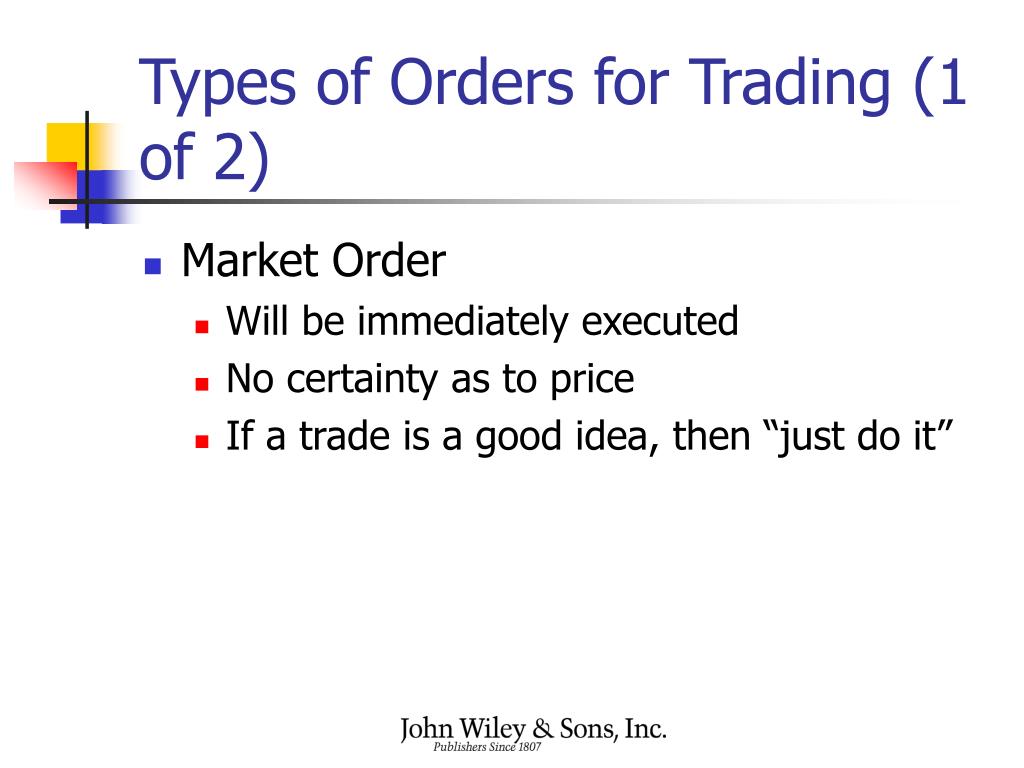 Types of Orders for Trading (1 of 2)

Market Order
Will be immediately executed
No certainty as to price
If a trade is a good idea, then “just do it”

John Wiley & Sons, Inc.
Publishers Since 1807